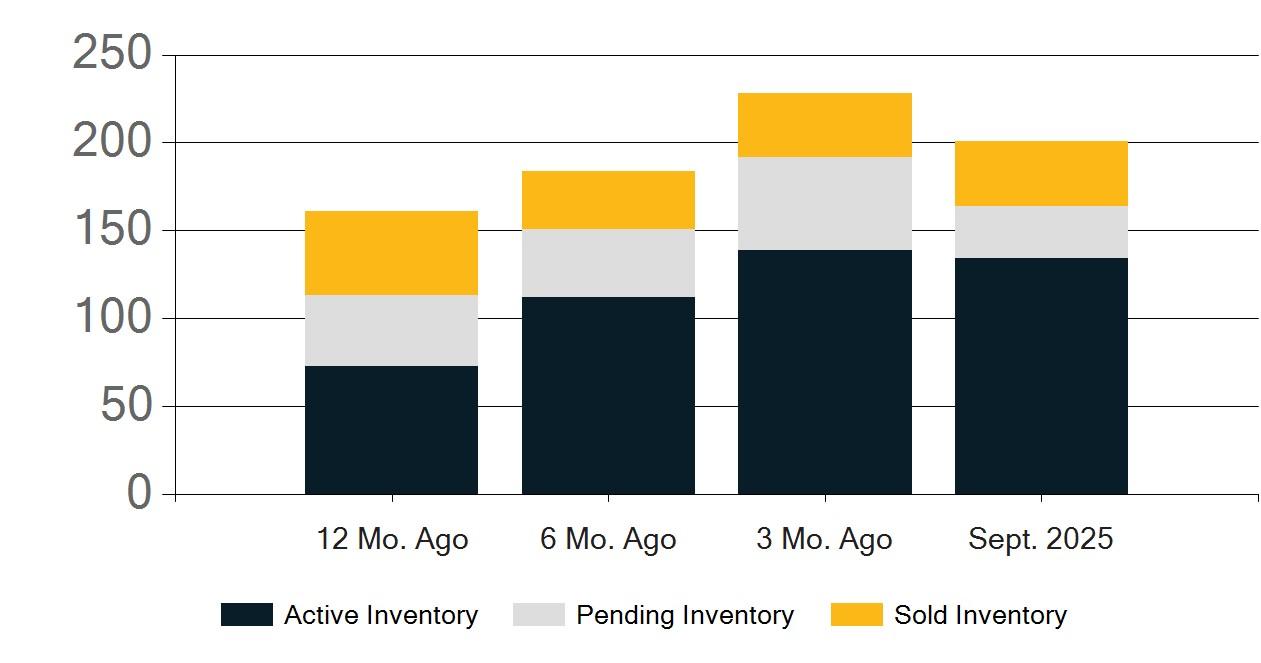 250
200
150
100
50
0

12 Mo. Ago
6 Mo. Ago
3 Mo. Ago
Sept. 2025

Active Inventory
Pending Inventory
Sold Inventory